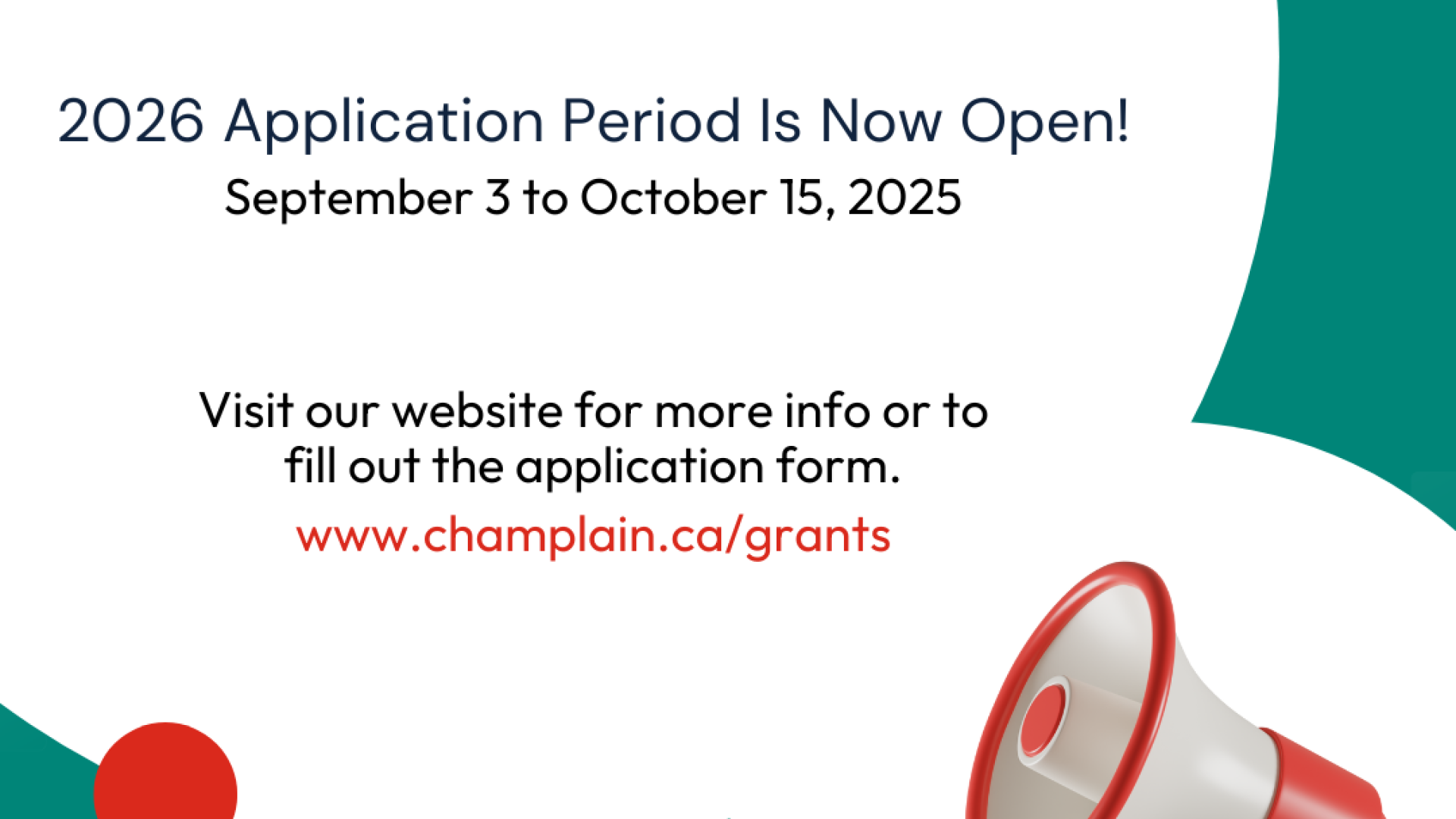 2026 Application Period Is Now Open!
September 3 to October 15, 2025

Visit our website for more info or to fill out the application form.
www.champlain.ca/grants